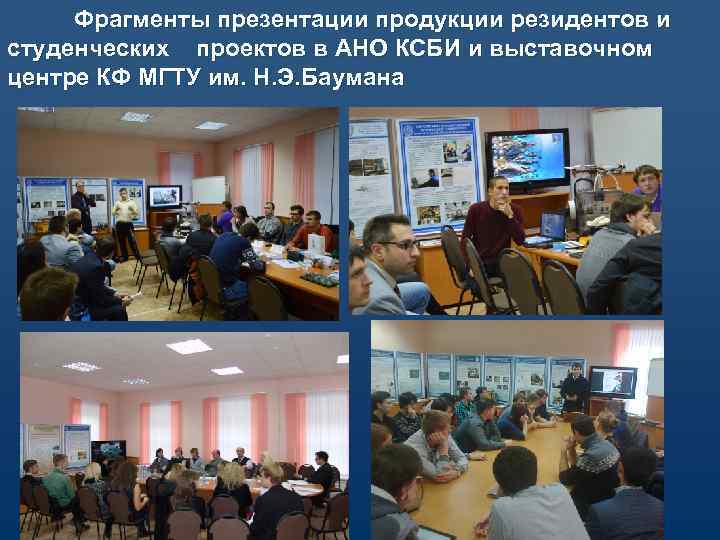 Фрагменты презентации продукции резидентов и студенческих проектов в АНО КСБИ и выставочном центре КФ МГТУ им. Н.Э.Баумана